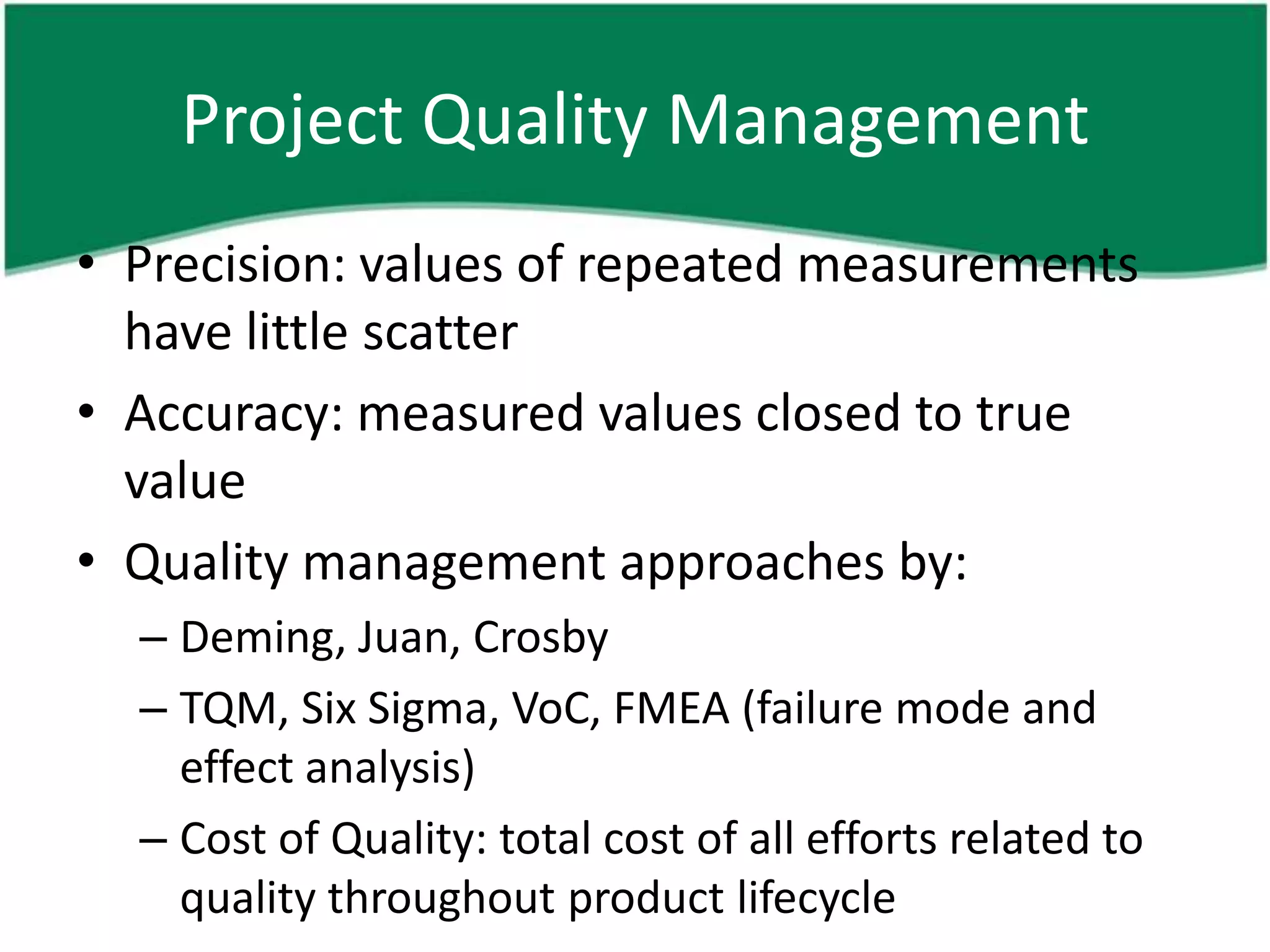 Project Quality Management

• Precision: values of repeated measurements have little scatter

• Accuracy: measured values closed to true value

• Quality management approaches by:

– Deming, Juan, Crosby

– TQM, Six Sigma, VoC, FMEA (failure mode and effect analysis)

– Cost of Quality: total cost of all efforts related to quality throughout product lifecycle